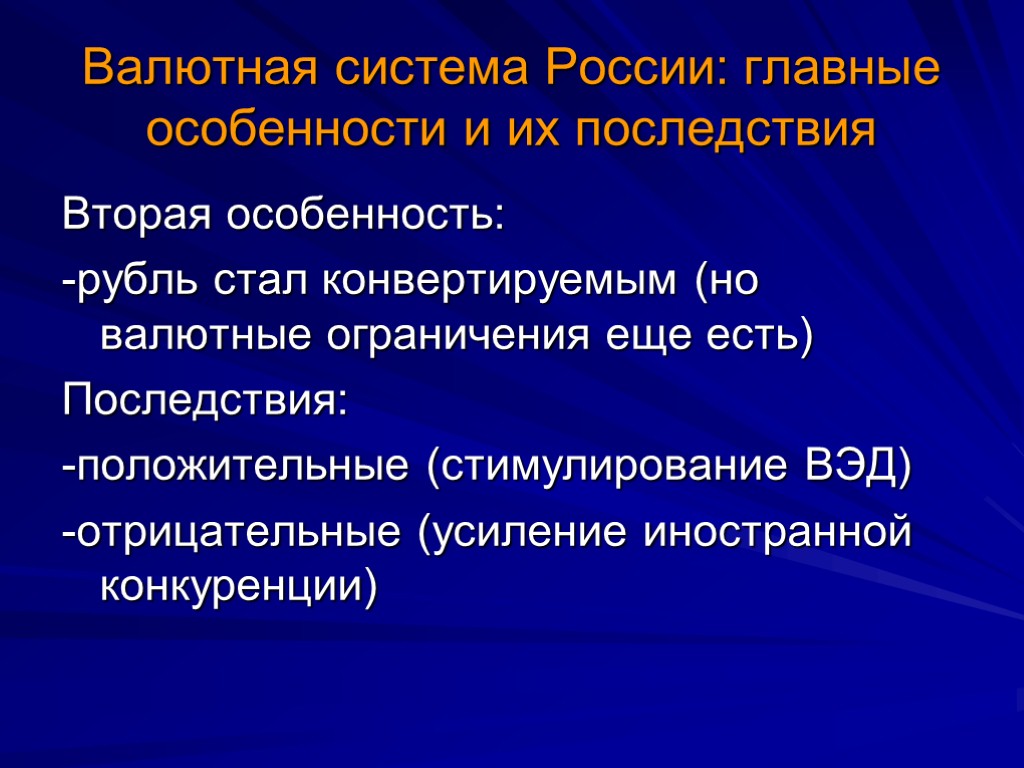 Валютная система России: главные особенности и их последствия

Вторая особенность:

-рубль стал конвертируемым (но валютные ограничения еще есть)

Последствия:

-положительные (стимулирование ВЭД)

-отрицательные (усиление иностранной конкуренции)